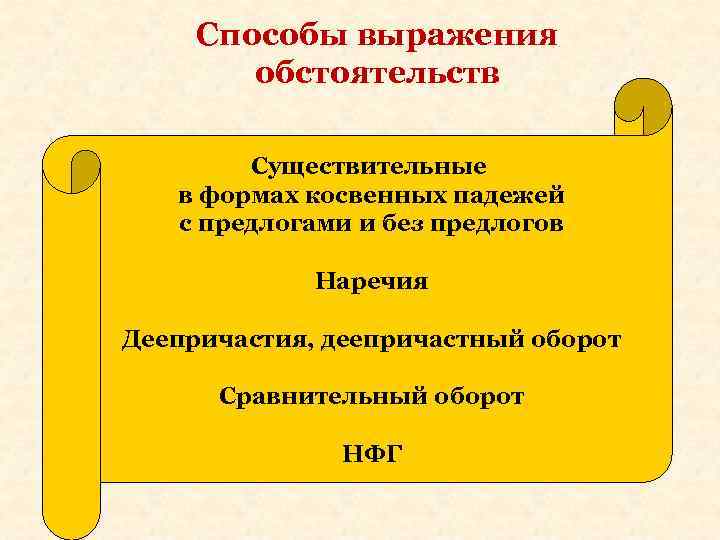 Способы выражения обстоятельств

Существительные в формах косвенных падежей с предлогами и без предлогов

Наречия

Деепричастия, деепричастный оборот

Сравнительный оборот

НФГ